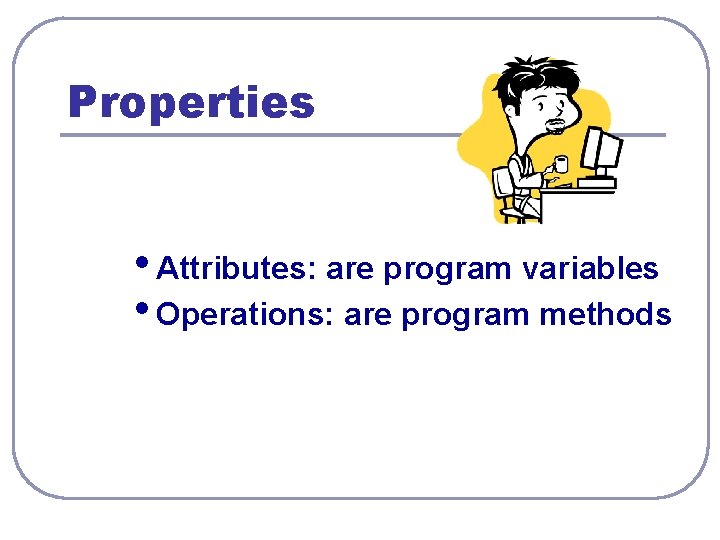 Properties

• Attributes: are program variables
• Operations: are program methods